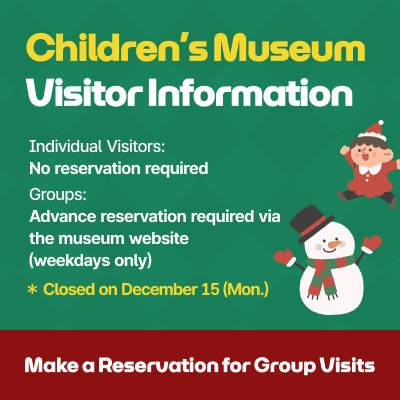 Children's Museum
Visitor Information

Individual Visitors:
No reservation required

Groups:
Advance reservation required via the museum website (weekdays only)

* Closed on December 15 (Mon.)

Make a Reservation for Group Visits